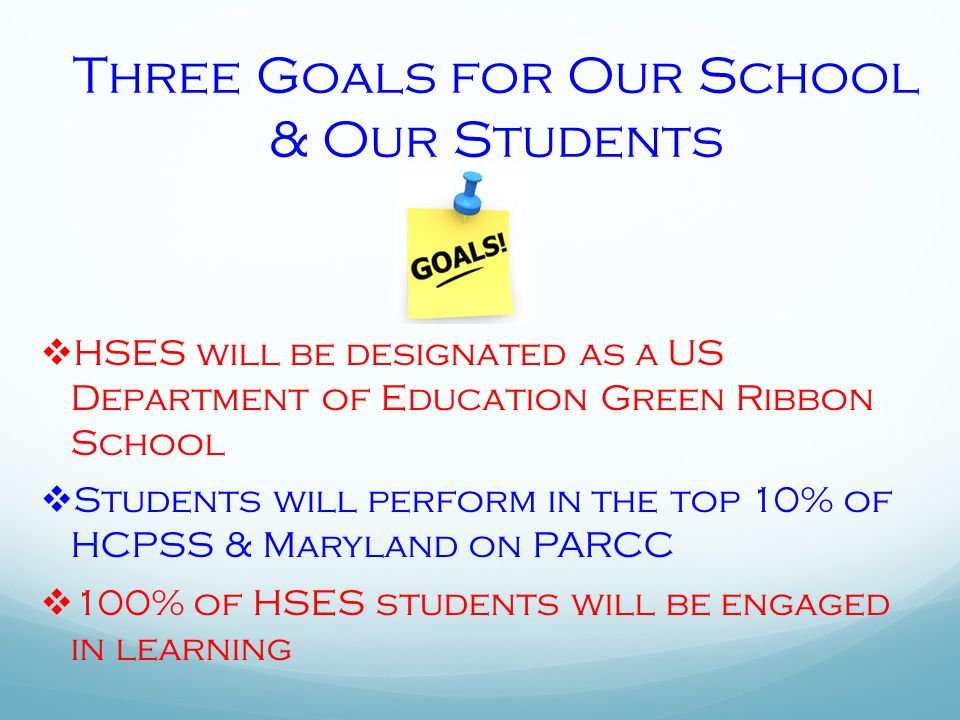 Three Goals for Our School & Our Students

GOALS!

❖HSES will be designated as a US Department of Education Green Ribbon School

❖Students will perform in the top 10% of HCPSS & Maryland on PARCC

❖100% of HSES students will be engaged in learning